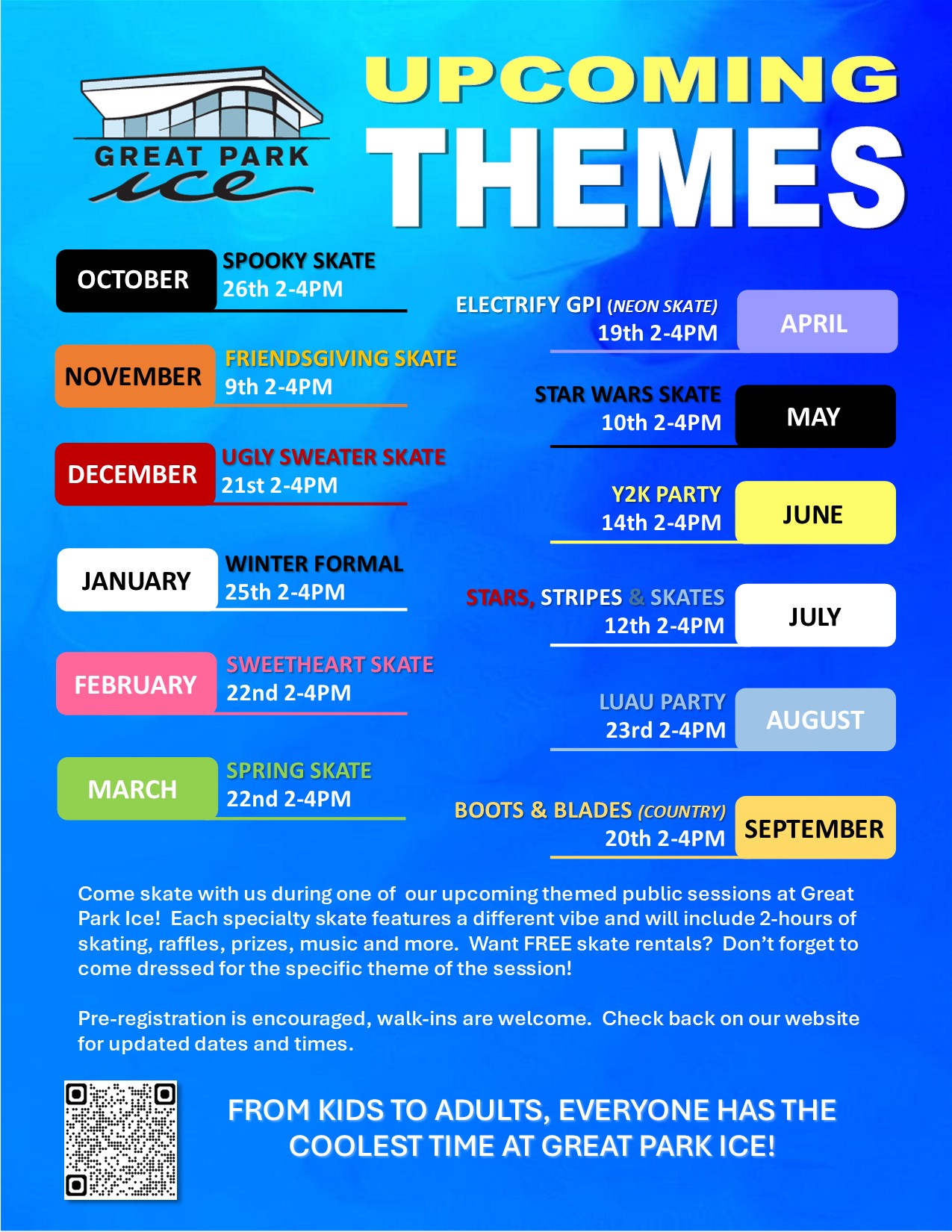 GREAT PARK ice

UPCOMING THEMES

OCTOBER
SPOOKY SKATE
26th 2-4PM

NOVEMBER
FRIENDSGIVING SKATE
9th 2-4PM

DECEMBER
UGLY SWEATER SKATE
21st 2-4PM

JANUARY
WINTER FORMAL
25th 2-4PM

FEBRUARY
SWEETHEART SKATE
22nd 2-4PM

MARCH
SPRING SKATE
22nd 2-4PM

ELECTRIFY GPI (NEON SKATE)
19th 2-4PM
APRIL

STAR WARS SKATE
10th 2-4PM
MAY

Y2K PARTY
14th 2-4PM
JUNE

STARS, STRIPES & SKATES
12th 2-4PM
JULY

LUAU PARTY
23rd 2-4PM
AUGUST

BOOTS & BLADES (COUNTRY)
20th 2-4PM
SEPTEMBER

Come skate with us during one of our upcoming themed public sessions at Great Park Ice! Each specialty skate features a different vibe and will include 2-hours of skating, raffles, prizes, music and more. Want FREE skate rentals? Don't forget to come dressed for the specific theme of the session!

Pre-registration is encouraged, walk-ins are welcome. Check back on our website for updated dates and times.

FROM KIDS TO ADULTS, EVERYONE HAS THE COOLEST TIME AT GREAT PARK ICE!